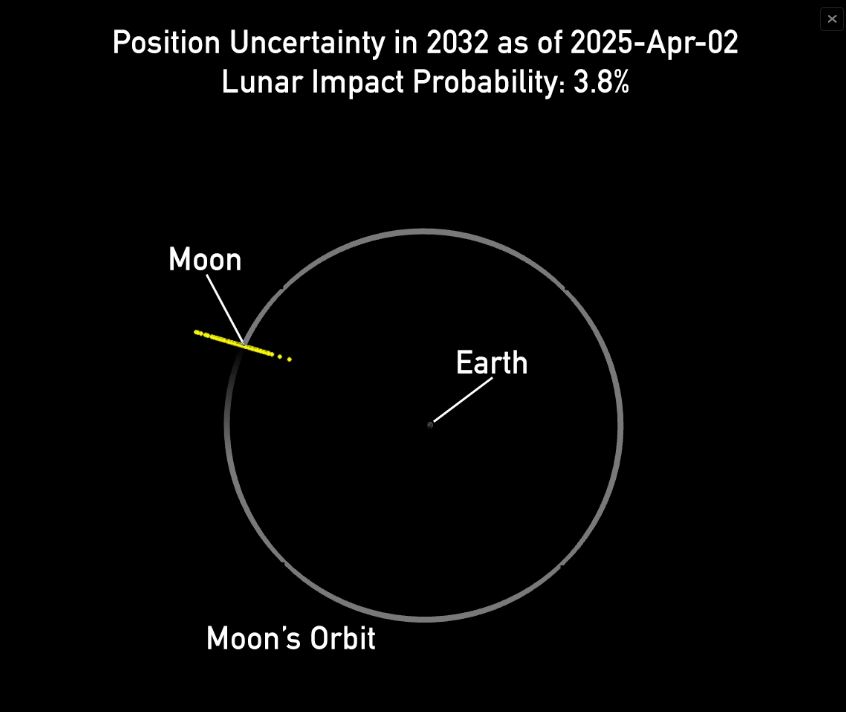 ×

Position Uncertainty in 2032 as of 2025-Apr-02
Lunar Impact Probability: 3.8%

Moon

Earth

Moon's Orbit